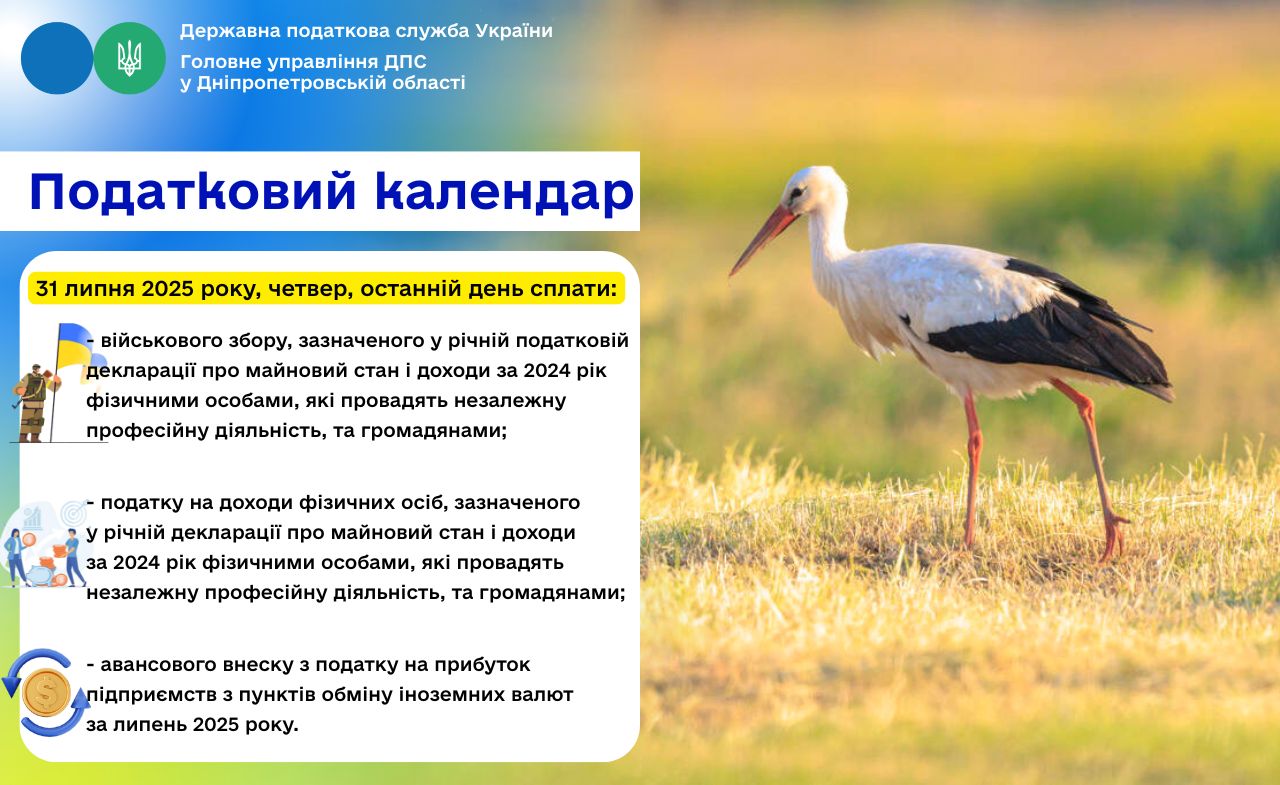 Державна податкова служба України
Головне управління ДПС у Дніпропетровській області

Податковий календар

31 липня 2025 року, четвер, останній день сплати:

- військового збору, зазначеного у річній податковій декларації про майновий стан і доходи за 2024 рік фізичними особами, які провадять незалежну професійну діяльність, та громадянами;

- податку на доходи фізичних осіб, зазначеного у річній декларації про майновий стан і доходи за 2024 рік фізичними особами, які провадять незалежну професійну діяльність, та громадянами;

- авансового внеску з податку на прибуток підприємств з пунктів обміну іноземних валют за липень 2025 року.